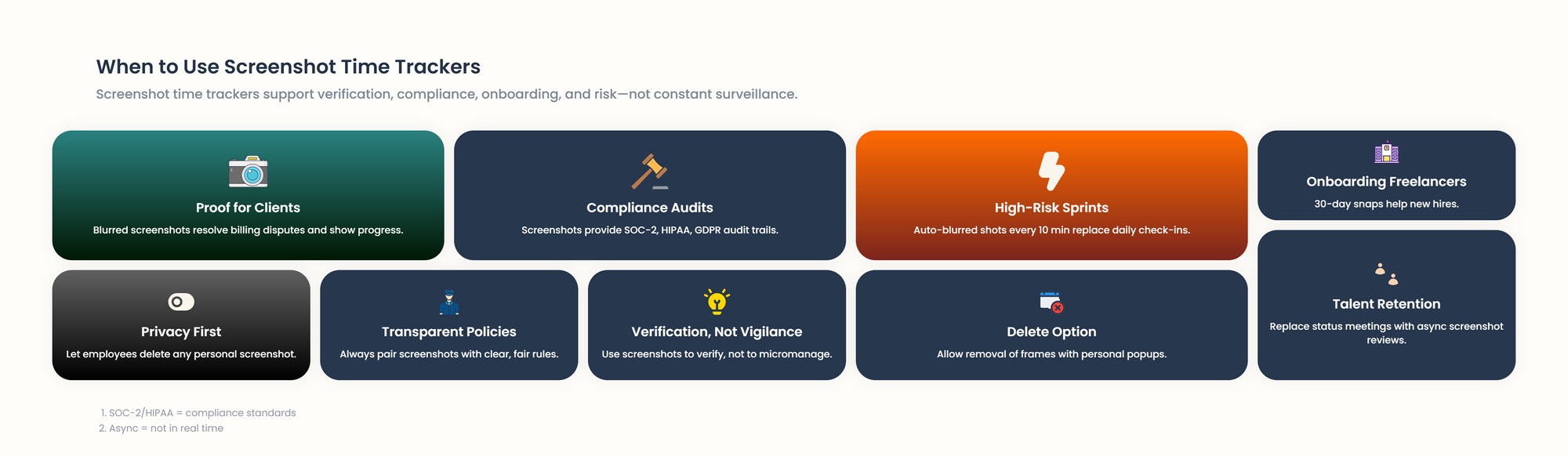 When to Use Screenshot Time Trackers

Screenshot time trackers support verification, compliance, onboarding, and risk—not constant surveillance.

Proof for Clients

Blurred screenshots resolve billing disputes and show progress.

Compliance Audits

Screenshots provide SOC-2, HIPAA, GDPR audit trails.

High-Risk Sprints

Auto-blurred shots every 10 min replace daily check-ins.

Onboarding Freelancers

30-day snaps help new hires.

Privacy First

Let employees delete any personal screenshot.

Transparent Policies

Always pair screenshots with clear, fair rules.

Verification, Not Vigilance

Use screenshots to verify, not to micromanage.

Delete Option

Allow removal of frames with personal popups.

Talent Retention

Replace status meetings with async screenshot reviews.

1. SOC-2/HIPAA = compliance standards
2. Async = not in real time